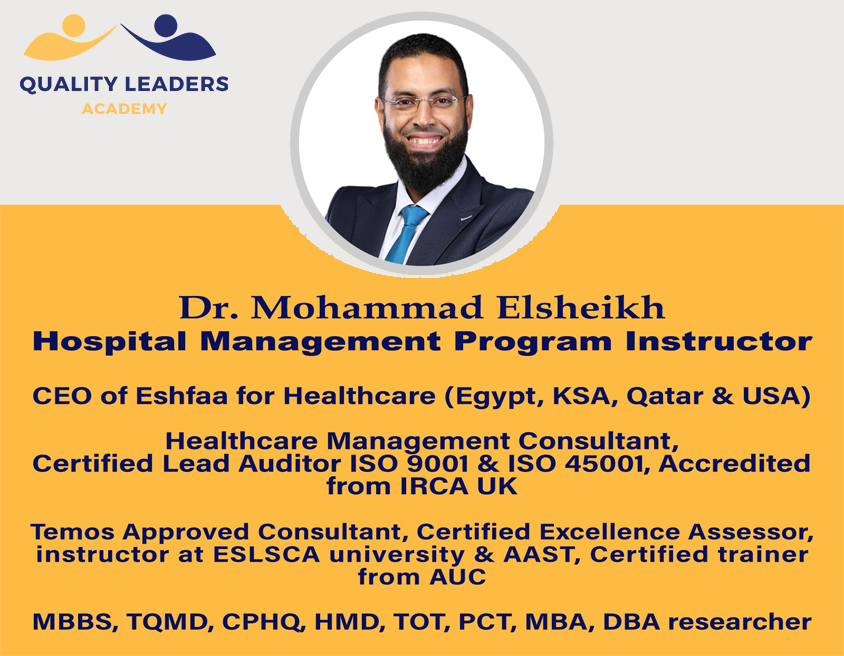 QUALITY LEADERS
ACADEMY

Dr. Mohammad Elsheikh
Hospital Management Program Instructor

CEO of Eshfaa for Healthcare (Egypt, KSA, Qatar & USA)

Healthcare Management Consultant, Certified Lead Auditor ISO 9001 & ISO 45001, Accredited from IRCA UK

Temos Approved Consultant, Certified Excellence Assessor, instructor at ESLSCA university & AAST, Certified trainer from AUC

MBBS, TQMD, CPHQ, HMD, TOT, PCT, MBA, DBA researcher